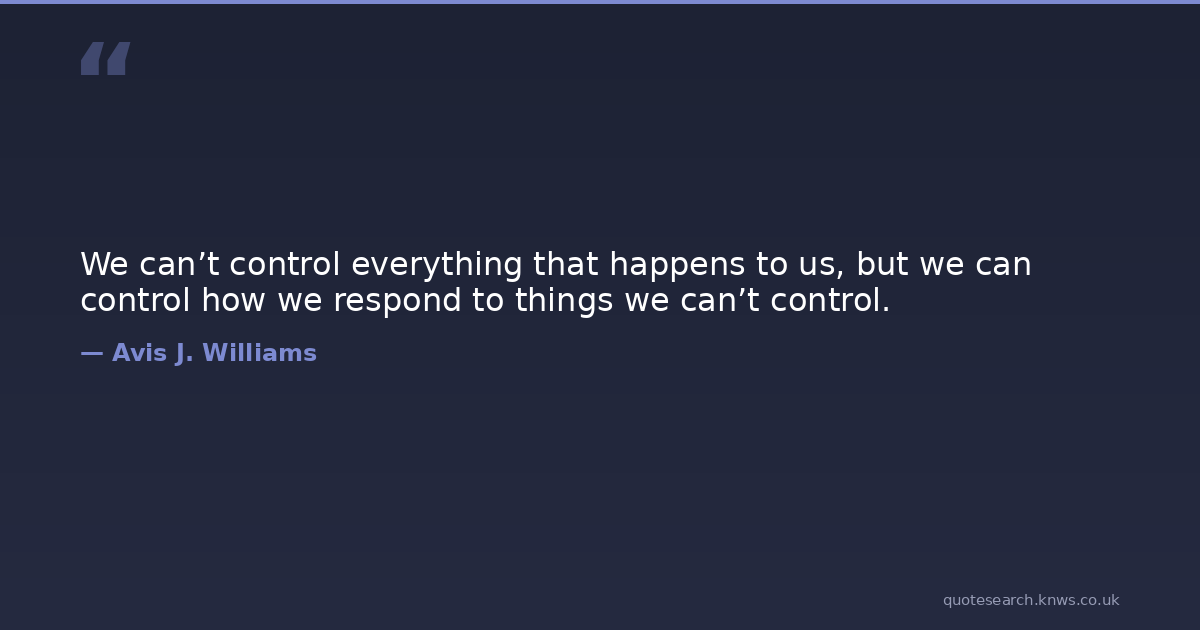 “

We can’t control everything that happens to us, but we can control how we respond to things we can’t control.

— Avis J. Williams

quotesearch.knws.co.uk